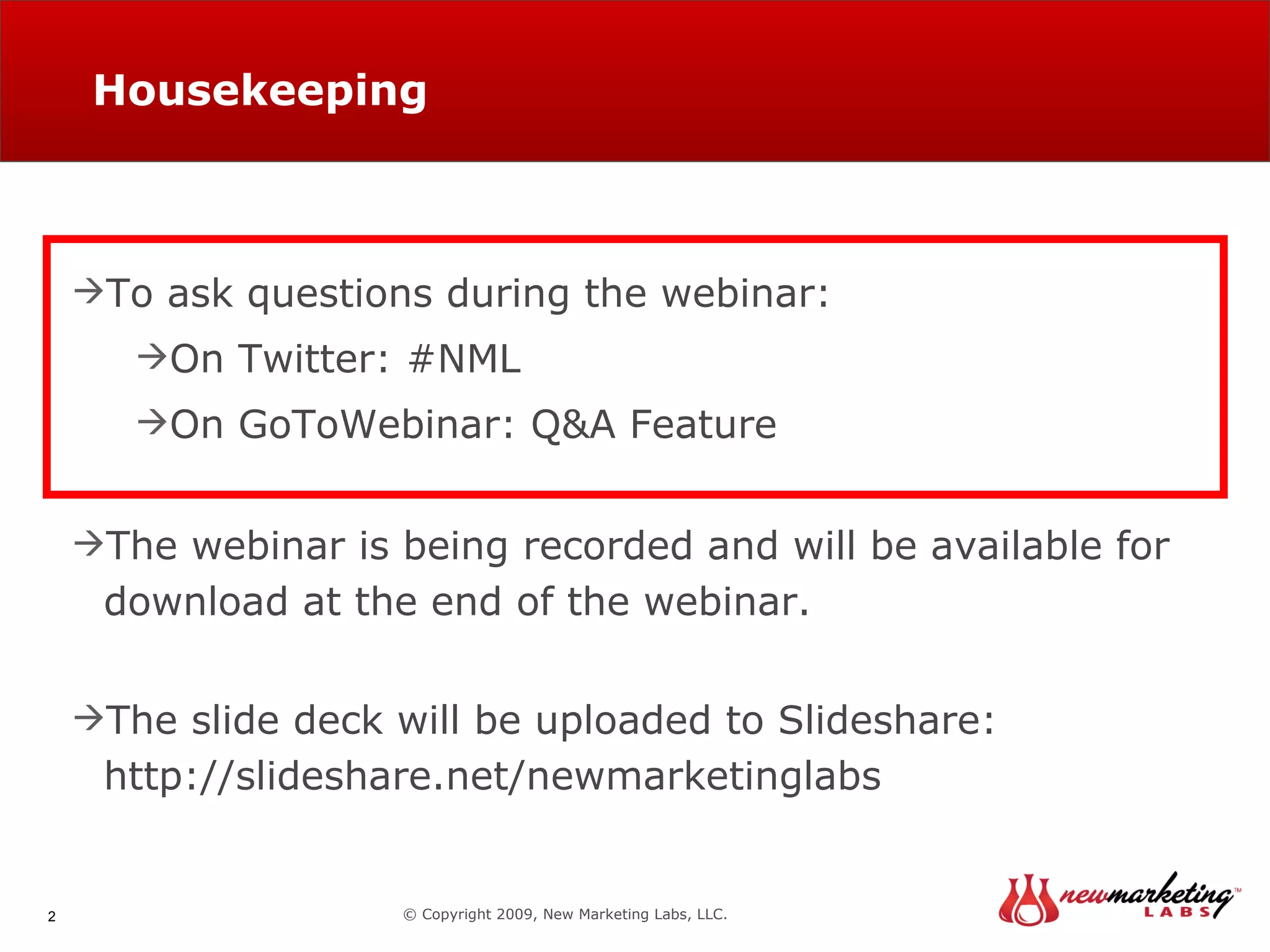 Housekeeping

→To ask questions during the webinar:

→On Twitter: #NML

→On GoToWebinar: Q&A Feature

→The webinar is being recorded and will be available for download at the end of the webinar.

→The slide deck will be uploaded to Slideshare: http://slideshare.net/newmarketinglabs

2

© Copyright 2009, New Marketing Labs, LLC.

newmarketing™ LABS